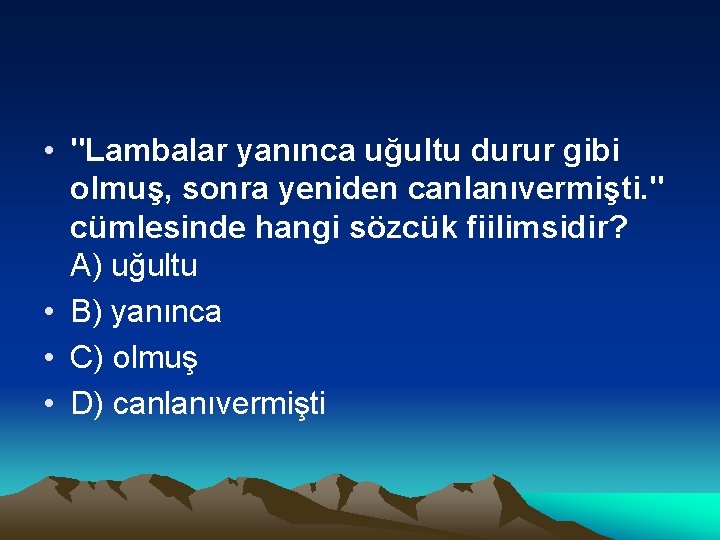 • "Lambalar yanınca uğultu durur gibi olmuş, sonra yeniden canlanıvermişti." cümlesinde hangi sözcük fiilimsidir?
A) uğultu

• B) yanınca

• C) olmuş

• D) canlanıvermişti